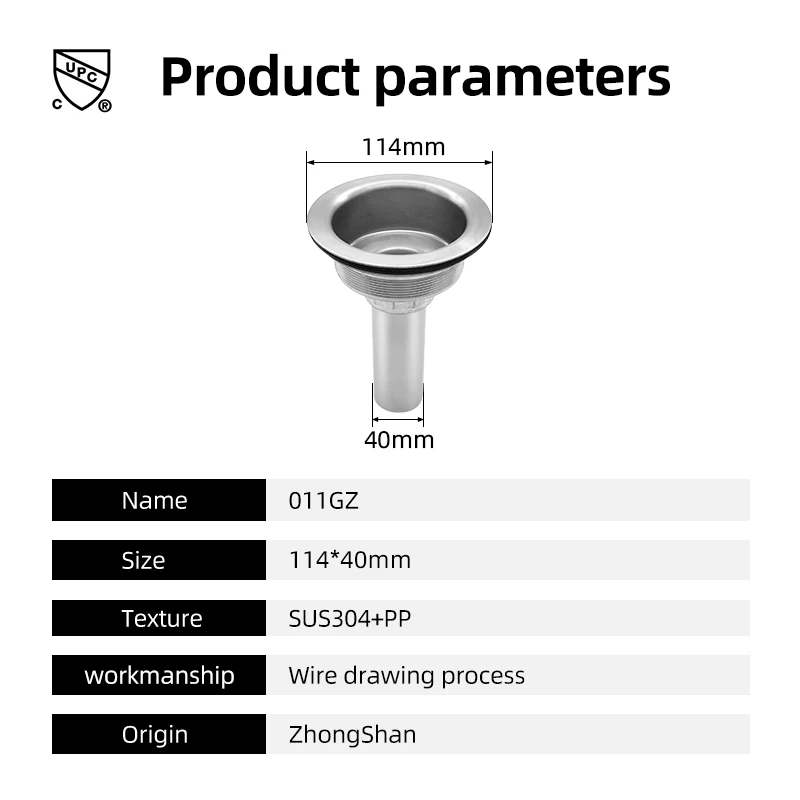 UPC
C ®

Product parameters

114mm

40mm

| Name | 011GZ |
|---|---|
| Size | 114*40mm |
| Texture | SUS304+PP |
| workmanship | Wire drawing process |
| Origin | ZhongShan |